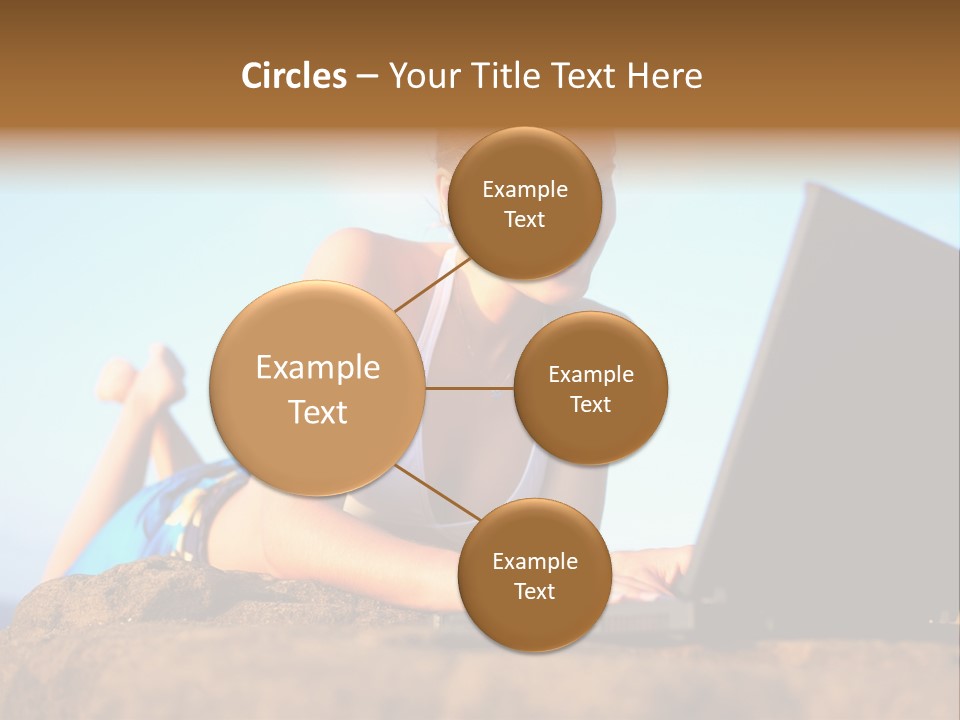 Circles – Your Title Text Here

Example Text

Example Text

Example Text

Example Text